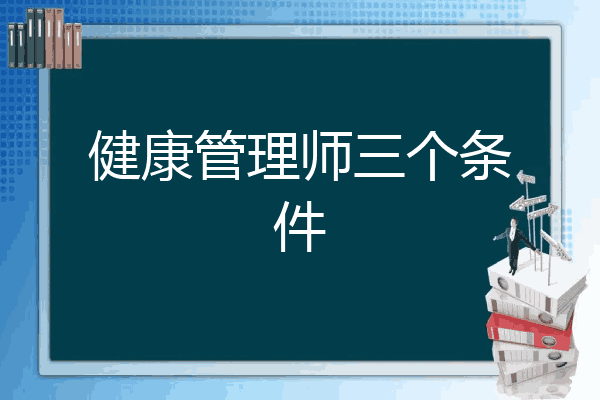 健康管理师三个条件